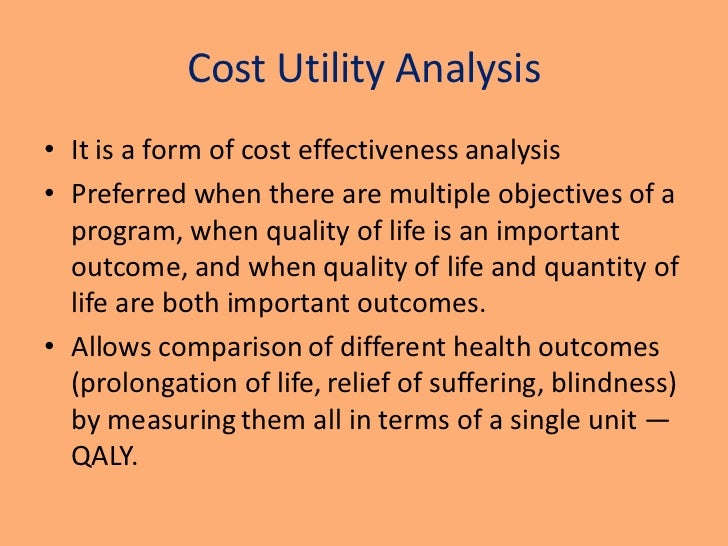 Cost Utility Analysis

• It is a form of cost effectiveness analysis

• Preferred when there are multiple objectives of a program, when quality of life is an important outcome, and when quality of life and quantity of life are both important outcomes.

• Allows comparison of different health outcomes (prolongation of life, relief of suffering, blindness) by measuring them all in terms of a single unit — QALY.